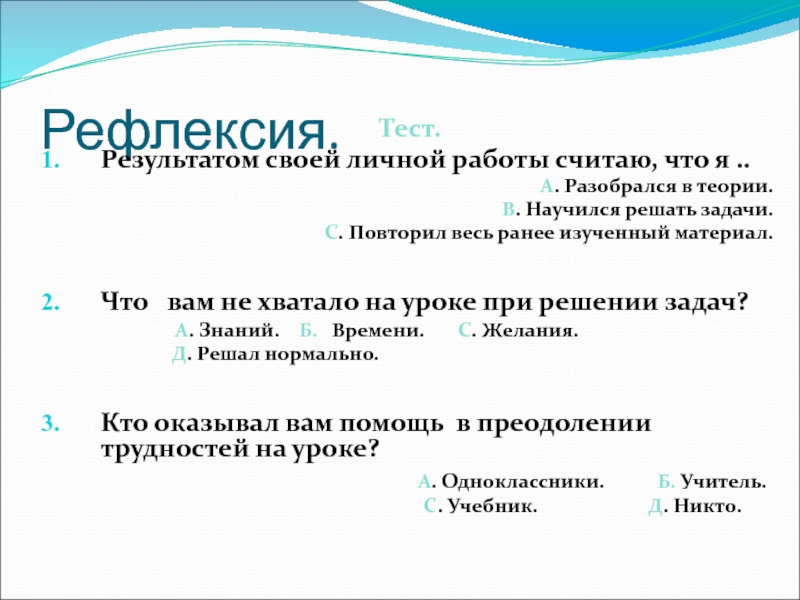 Рефлексия.

Тест.

1. Результатом своей личной работы считаю, что я ..

А. Разобрался в теории.
В. Научился решать задачи.
С. Повторил весь ранее изученный материал.

2. Что вам не хватало на уроке при решении задач?

А. Знаний. Б. Времени. С. Желания.
Д. Решал нормально.

3. Кто оказывал вам помощь в преодолении трудностей на уроке?

А. Одноклассники. Б. Учитель.
С. Учебник. Д. Никто.